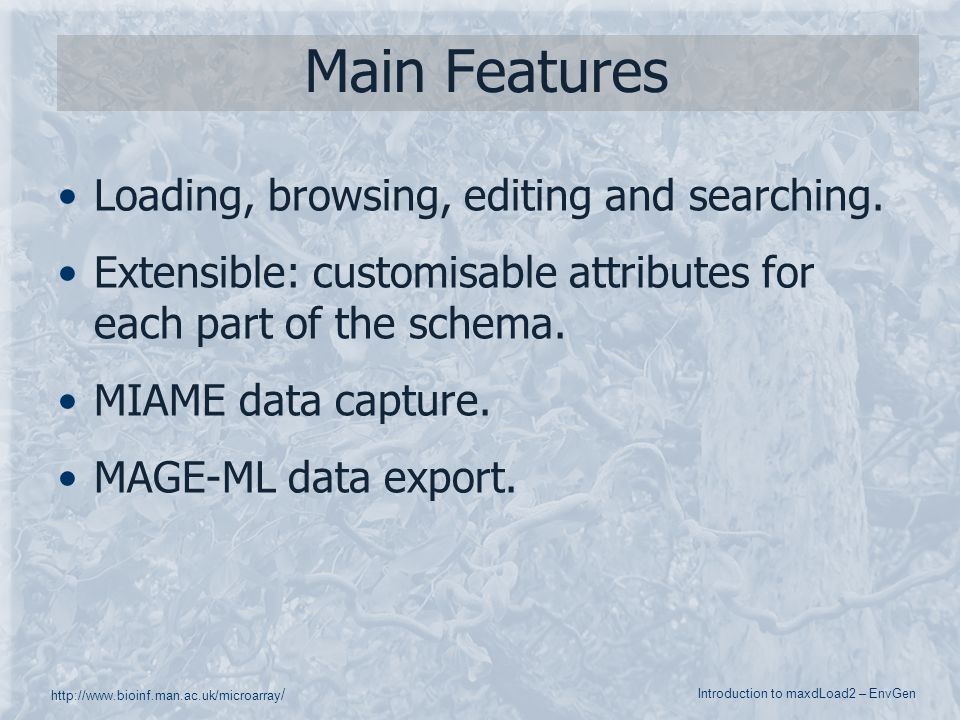 Main Features

• Loading, browsing, editing and searching.

• Extensible: customisable attributes for each part of the schema.

• MIAME data capture.

• MAGE-ML data export.

http://www.bioinf.man.ac.uk/microarray/

Introduction to maxdLoad2 – EnvGen